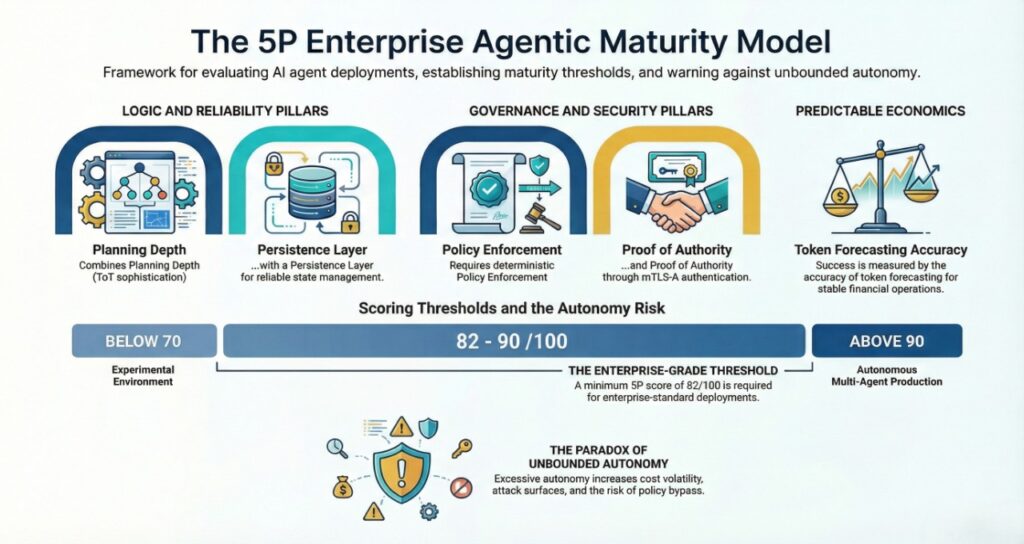 The 5P Enterprise Agentic Maturity Model

Framework for evaluating AI agent deployments, establishing maturity thresholds, and warning against unbounded autonomy.

LOGIC AND RELIABILITY PILLARS

Planning Depth
Combines Planning Depth (ToT sophistication)

Persistence Layer
...with a Persistence Layer for reliable state management.

GOVERNANCE AND SECURITY PILLARS

Policy Enforcement
Requires deterministic Policy Enforcement

Proof of Authority
...and Proof of Authority through mTLS-A authentication.

PREDICTABLE ECONOMICS

Token Forecasting Accuracy
Success is measured by the accuracy of token forecasting for stable financial operations.

Scoring Thresholds and the Autonomy Risk

BELOW 70
Experimental Environment

82 - 90 /100

THE ENTERPRISE-GRADE THRESHOLD
A minimum 5P score of 82/100 is required for enterprise-standard deployments.

ABOVE 90
Autonomous Multi-Agent Production

THE PARADOX OF UNBOUNDED AUTONOMY
Excessive autonomy increases cost volatility, attack surfaces, and the risk of policy bypass.